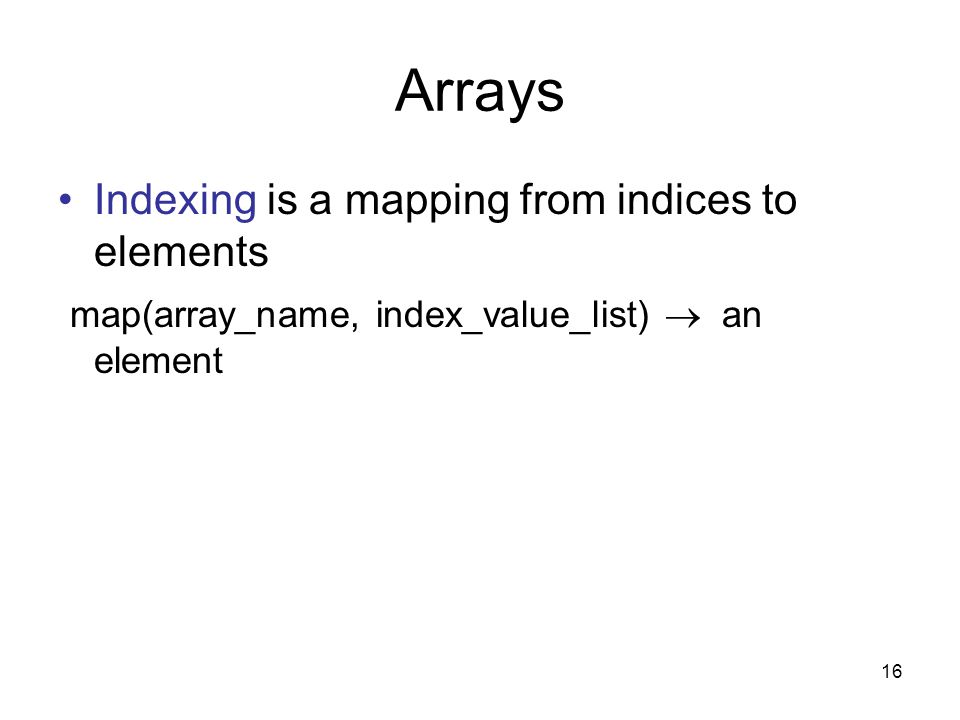 Arrays

• Indexing is a mapping from indices to elements

map(array_name, index_value_list) $\rightarrow$ an element

16